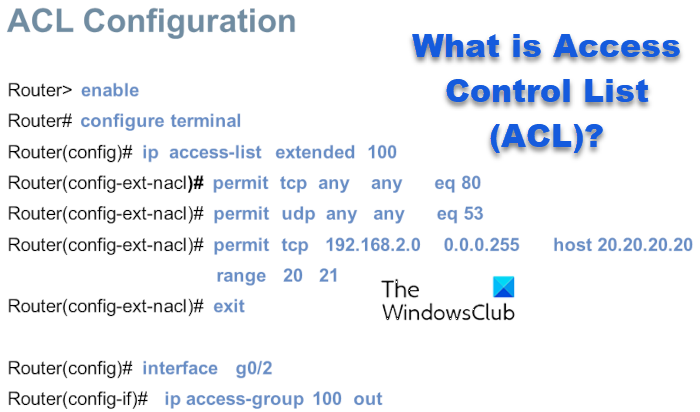 ACL Configuration

What is Access Control List (ACL)?

Router> enable
Router# configure terminal
Router(config)# ip access-list extended 100
Router(config-ext-nacl)# permit tcp any any eq 80
Router(config-ext-nacl)# permit udp any any eq 53
Router(config-ext-nacl)# permit tcp 192.168.2.0 0.0.0.255 host 20.20.20.20 range 20 21
Router(config-ext-nacl)# exit

The WindowsClub

Router(config)# interface g0/2
Router(config-if)# ip access-group 100 out